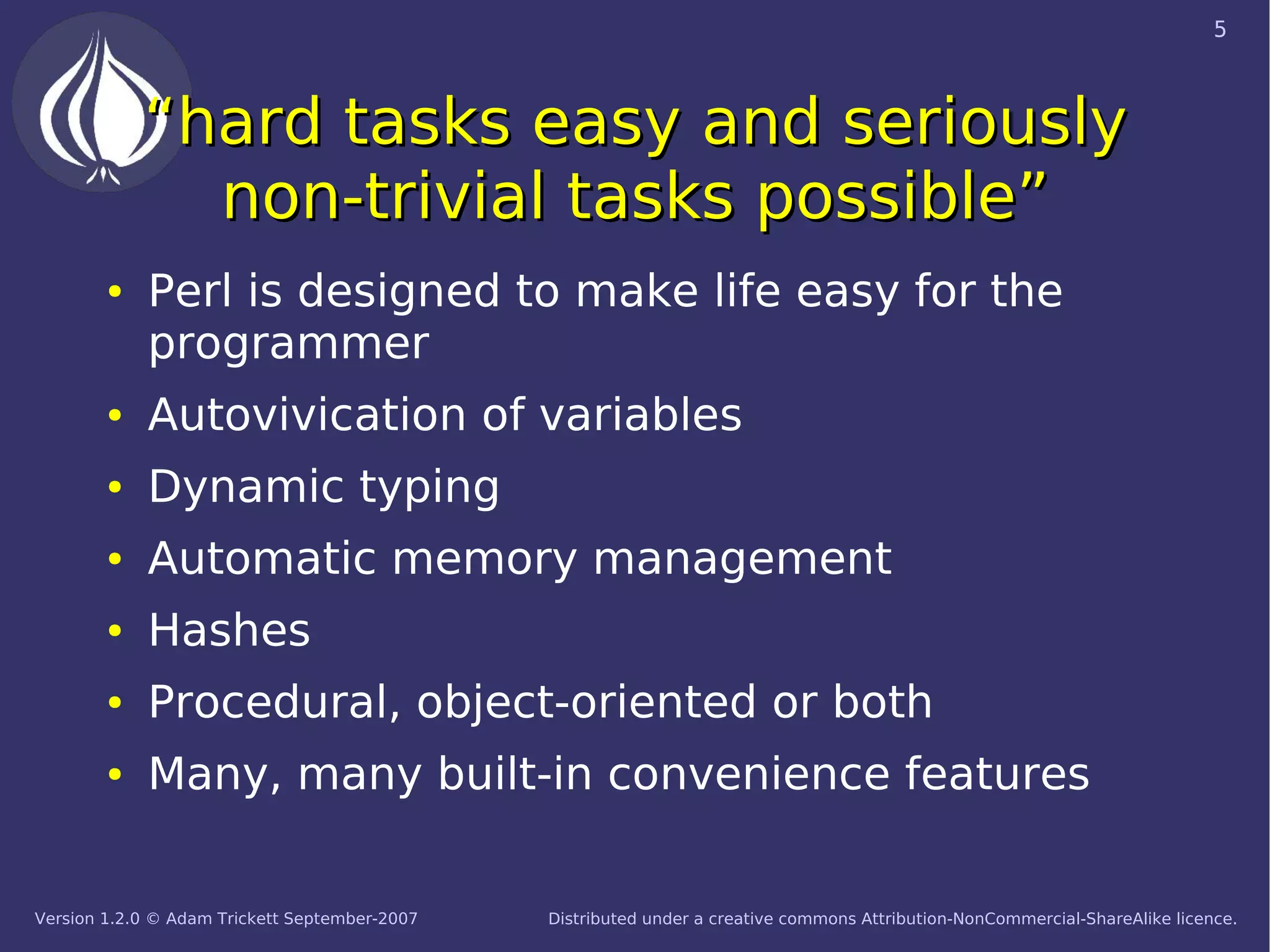 5

“hard tasks easy and seriously non-trivial tasks possible”

• Perl is designed to make life easy for the programmer
• Autovivication of variables
• Dynamic typing
• Automatic memory management
• Hashes
• Procedural, object-oriented or both
• Many, many built-in convenience features

Version 1.2.0 © Adam Trickett September-2007

Distributed under a creative commons Attribution-NonCommercial-ShareAlike licence.